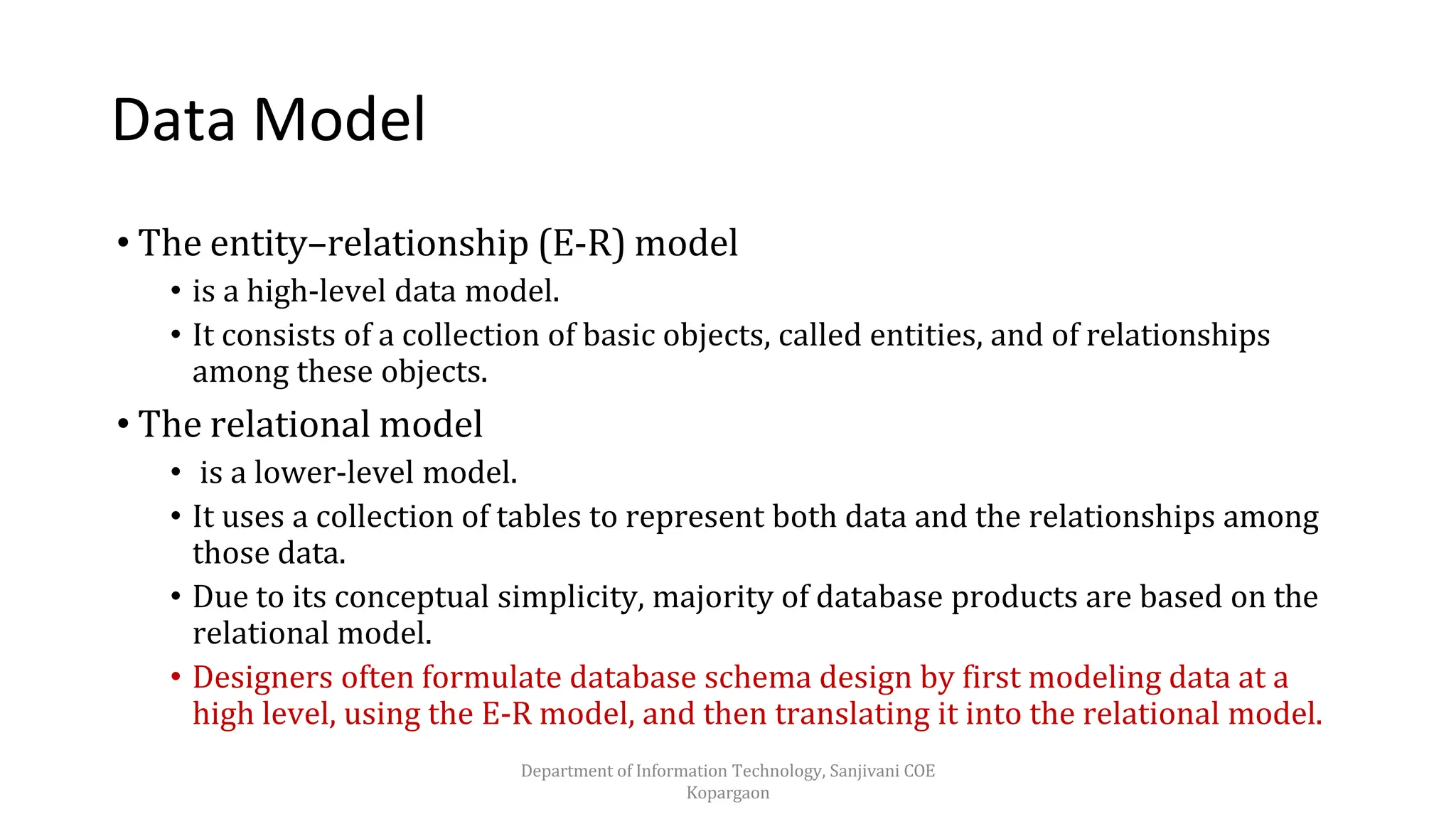 Data Model

• The entity–relationship (E-R) model
  • is a high-level data model.
  • It consists of a collection of basic objects, called entities, and of relationships among these objects.
• The relational model
  • is a lower-level model.
  • It uses a collection of tables to represent both data and the relationships among those data.
  • Due to its conceptual simplicity, majority of database products are based on the relational model.
  • Designers often formulate database schema design by first modeling data at a high level, using the E-R model, and then translating it into the relational model.

Department of Information Technology, Sanjivani COE Kopargaon